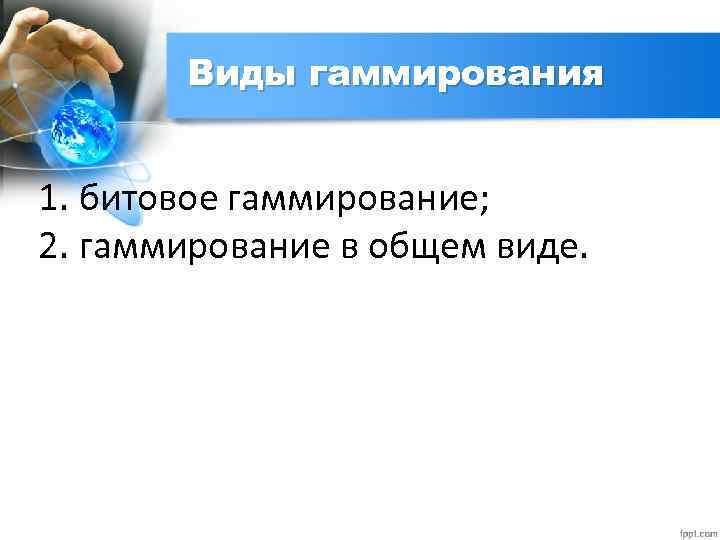 Виды гаммирования

1. битовое гаммирование;
2. гаммирование в общем виде.

fppt.com